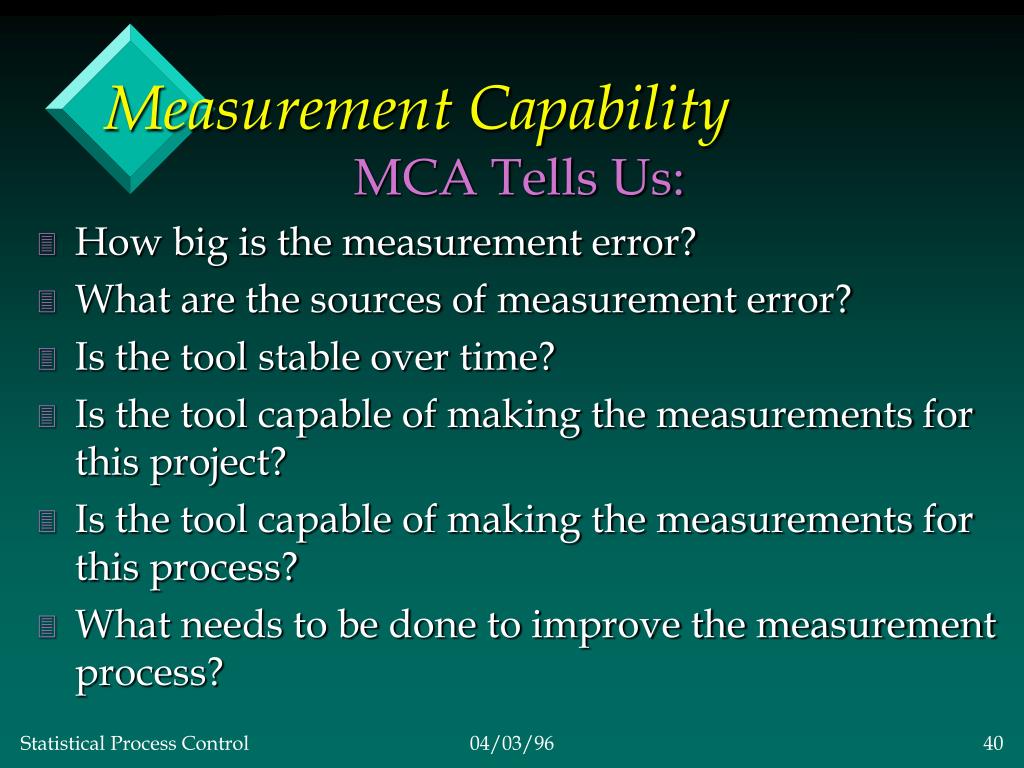 Measurement Capability
MCA Tells Us:

How big is the measurement error?
What are the sources of measurement error?
Is the tool stable over time?
Is the tool capable of making the measurements for this project?
Is the tool capable of making the measurements for this process?
What needs to be done to improve the measurement process?

Statistical Process Control 04/03/96 40